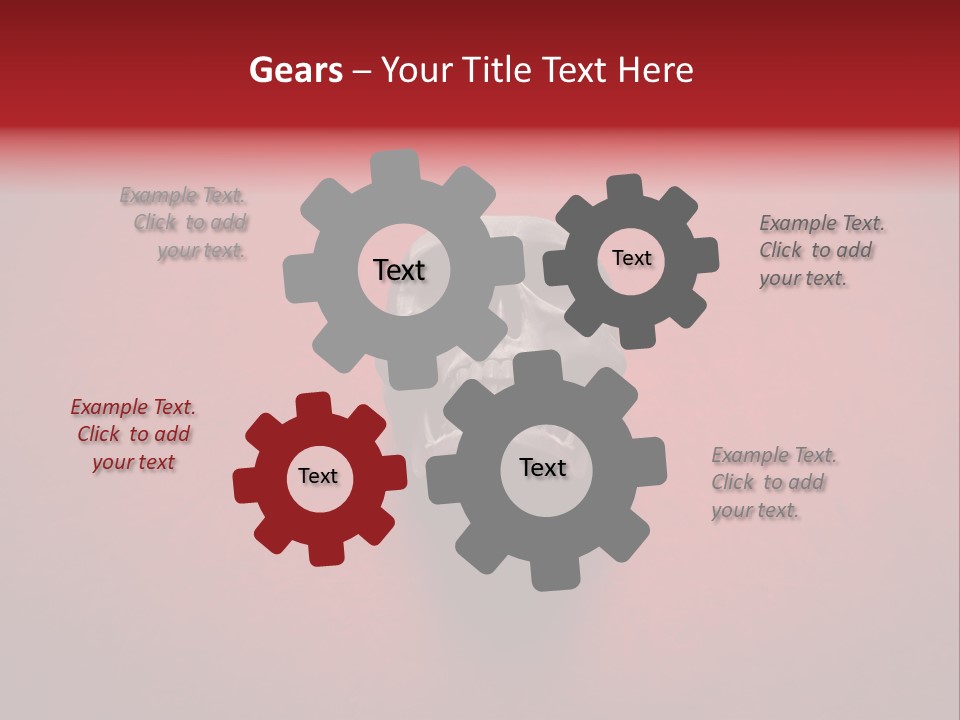 Gears – Your Title Text Here

Example Text. Click to add your text.

Text

Text

Example Text. Click to add your text.

Example Text. Click to add your text

Text

Text

Example Text. Click to add your text.